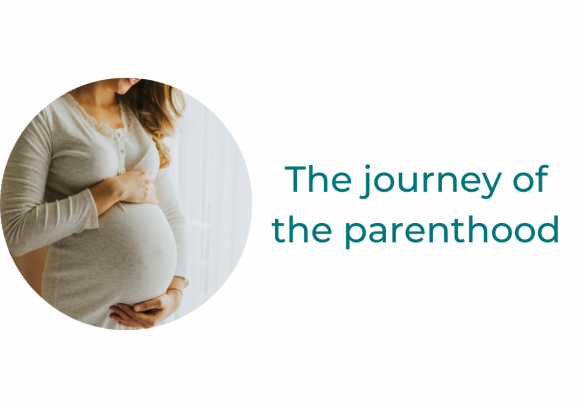 The journey of the parenthood